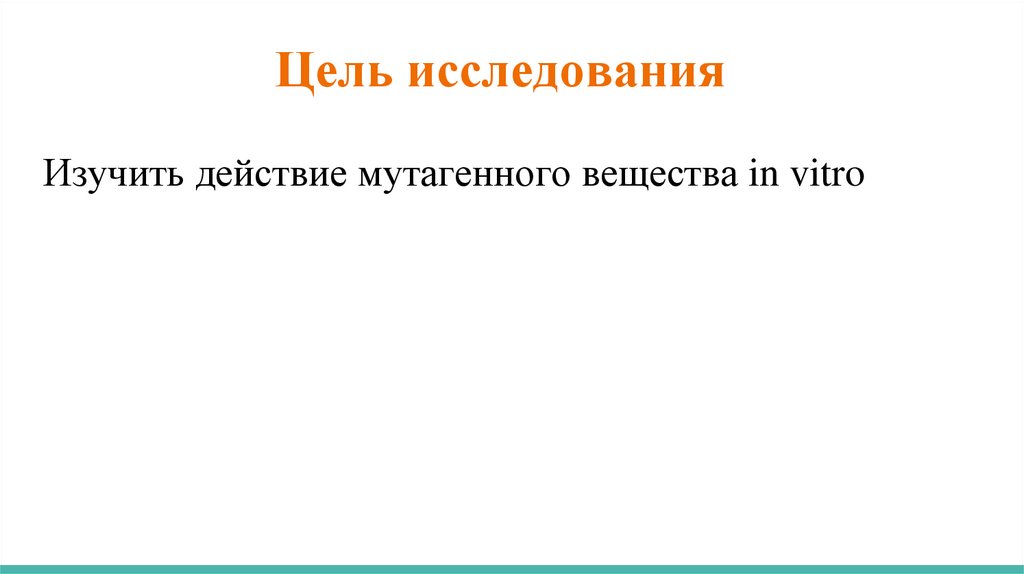 Цель исследования

Изучить действие мутагенного вещества in vitro